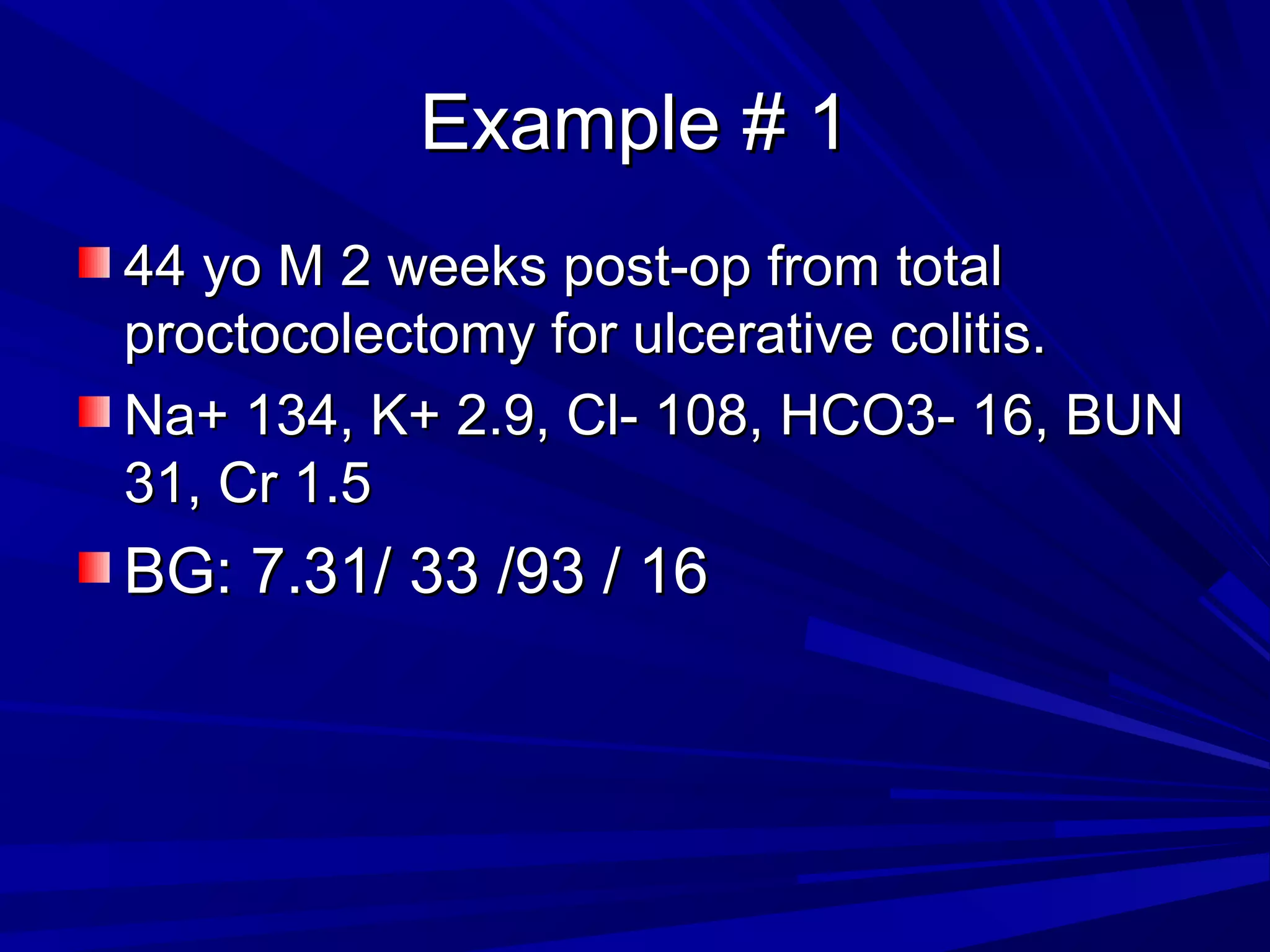 Example # 1

44 yo M 2 weeks post-op from total proctocolectomy for ulcerative colitis.

Na+ 134, K+ 2.9, Cl- 108, HCO3- 16, BUN 31, Cr 1.5

BG: 7.31/ 33 /93 / 16